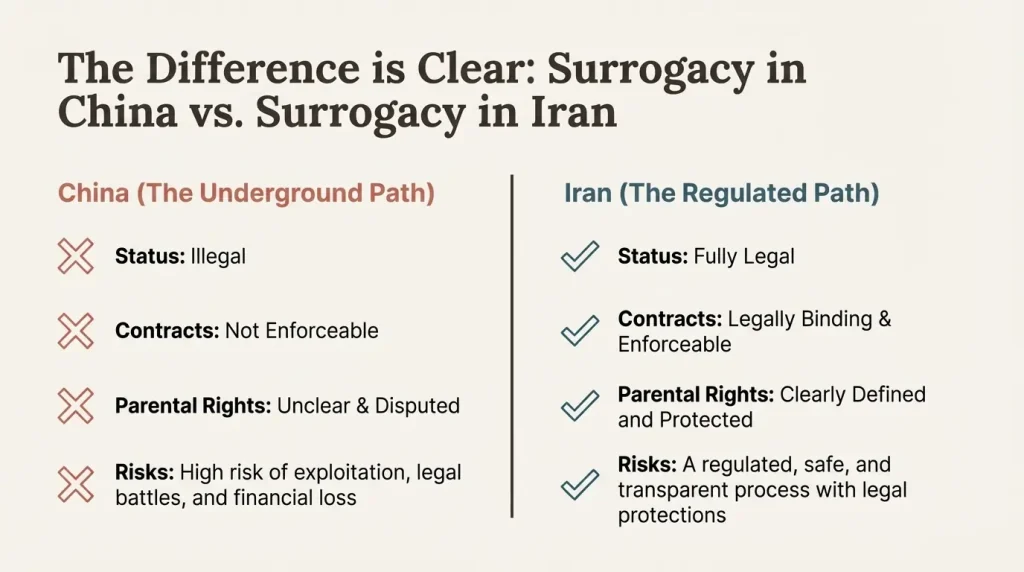 The Difference is Clear: Surrogacy in China vs. Surrogacy in Iran

China (The Underground Path)

Status: Illegal

Contracts: Not Enforceable

Parental Rights: Unclear & Disputed

Risks: High risk of exploitation, legal battles, and financial loss

Iran (The Regulated Path)

Status: Fully Legal

Contracts: Legally Binding & Enforceable

Parental Rights: Clearly Defined and Protected

Risks: A regulated, safe, and transparent process with legal protections